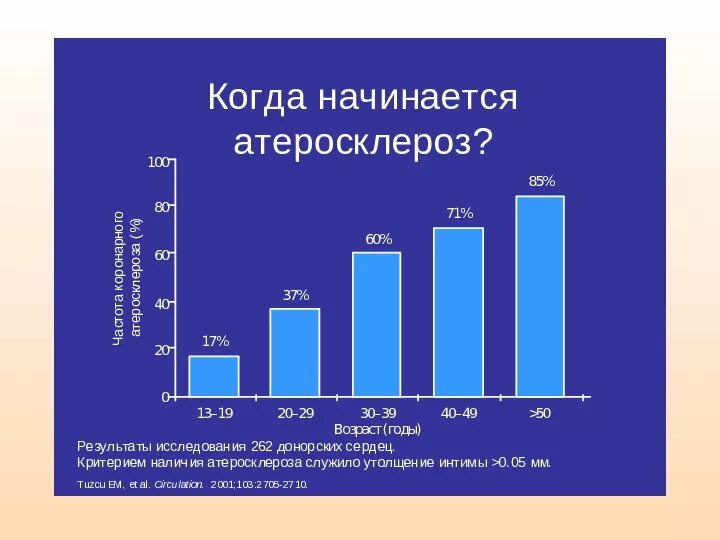 Когда начинается атеросклероз?

Частота коронарного атеросклероза (%)

100
80
60
40
20
0

17%
37%
60%
71%
85%

13–19
20–29
30–39
40–49
>50

Возраст (годы)

Результаты исследования 262 донорских сердец.
Критерием наличия атеросклероза служило утолщение интимы >0.05 мм.

Tuzcu EM, et al. Circulation. 2001;103:2705-2710.